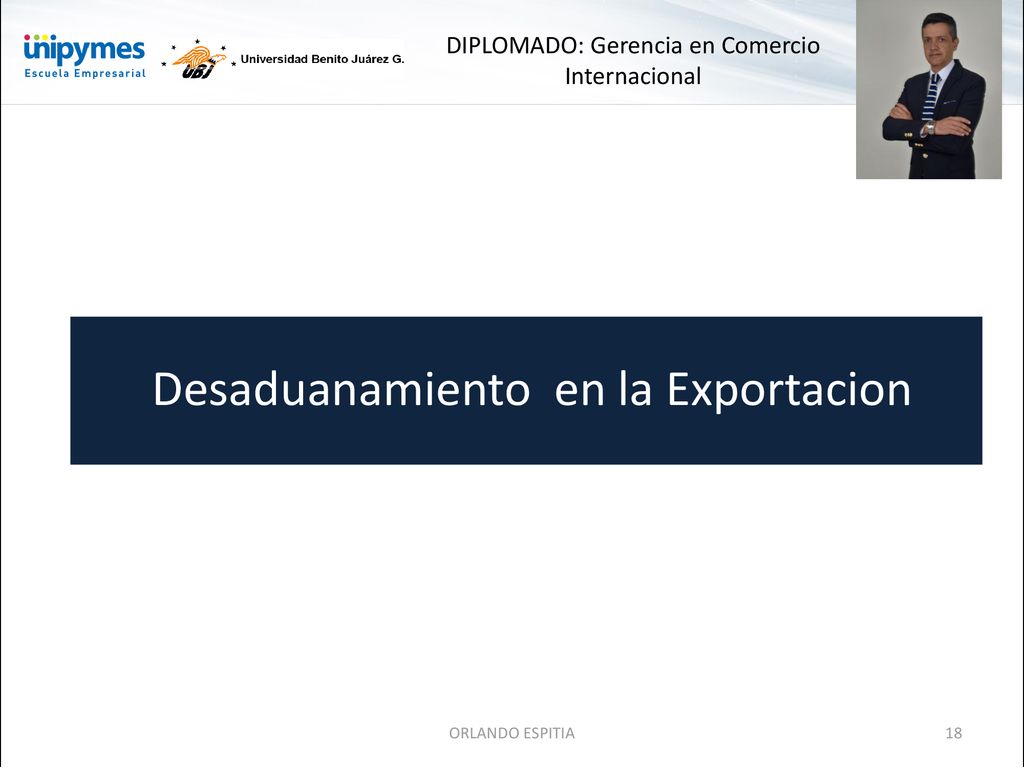 unipymes
Escuela Empresarial

UBJ Universidad Benito Juárez G.

DIPLOMADO: Gerencia en Comercio Internacional

Desaduanamiento en la Exportacion

ORLANDO ESPITIA

18